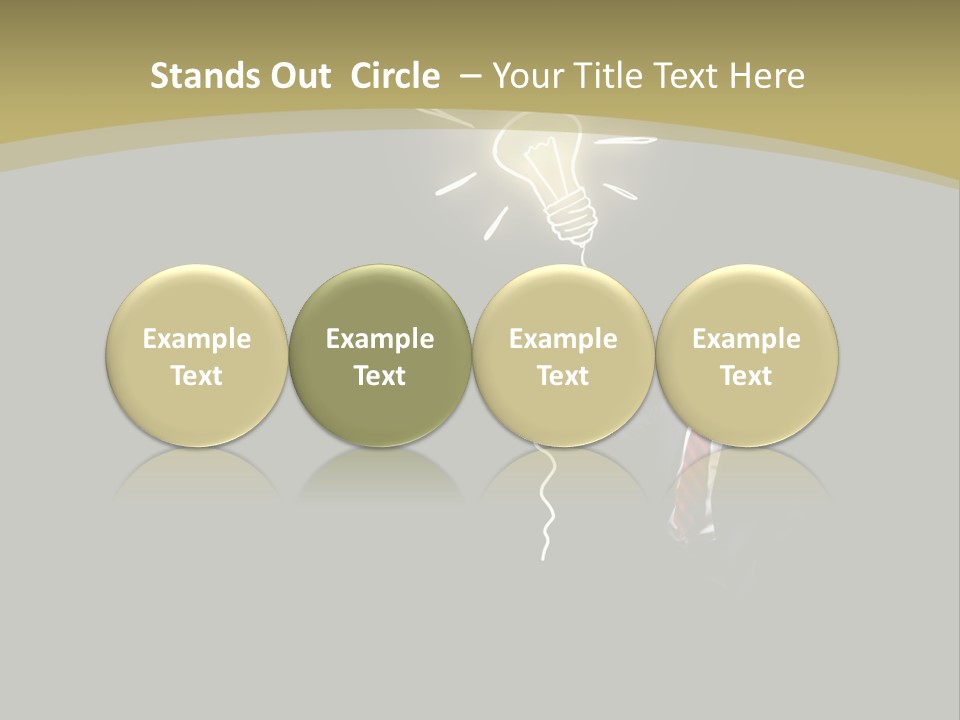 Stands Out Circle – Your Title Text Here

Example Text

Example Text

Example Text

Example Text